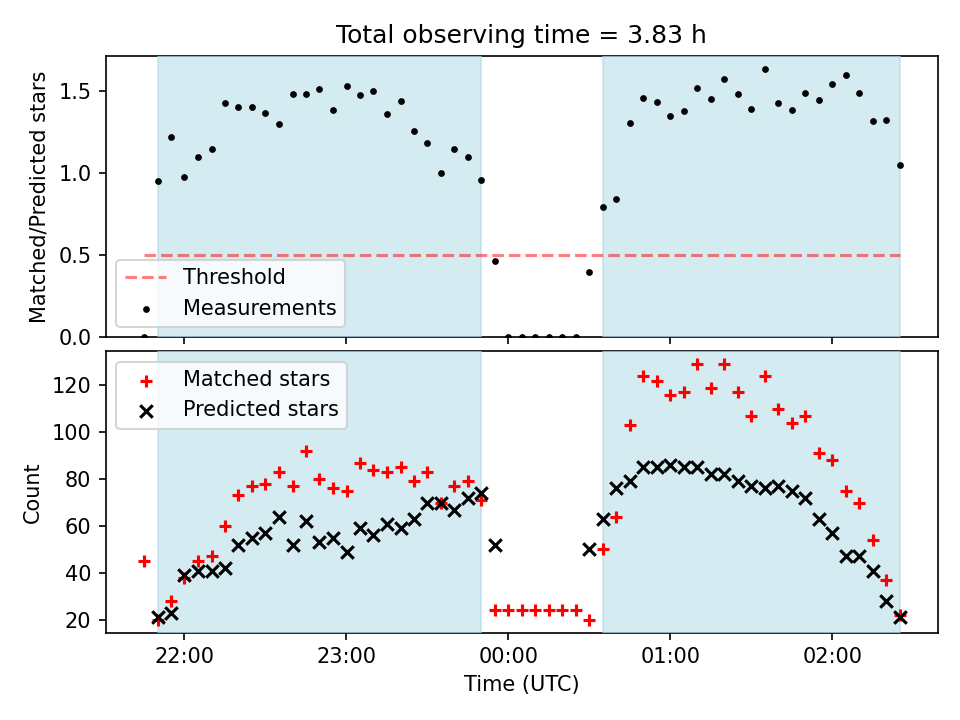 Total observing time = 3.83 h

Matched/Predicted stars

1.5
1.0
0.5
0.0

Threshold
Measurements

Matched stars
Predicted stars

Count

120
100
80
60
40
20

22:00
23:00
00:00
01:00
02:00

Time (UTC)